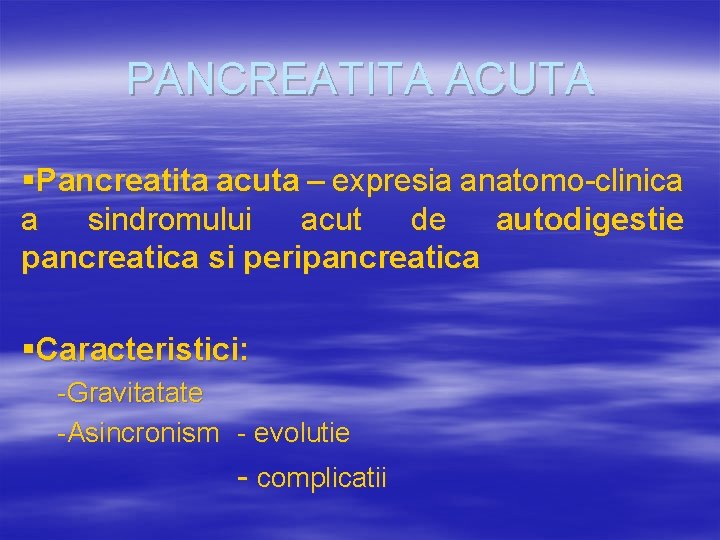 PANCREATITA ACUTA

▪Pancreatita acuta – expresia anatomo-clinica a sindromului acut de autodigestie pancreatica si peripancreatica

▪Caracteristici:
-Gravitatate
-Asincronism - evolutie
- complicatii